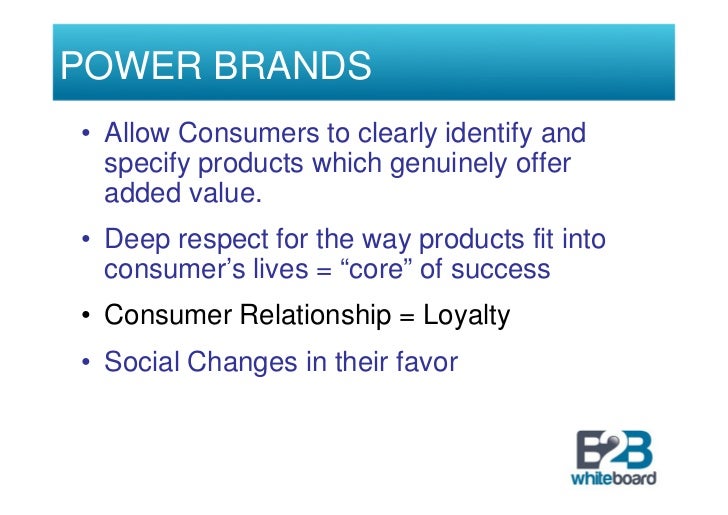 POWER BRANDS

• Allow Consumers to clearly identify and specify products which genuinely offer added value.

• Deep respect for the way products fit into consumer's lives = "core" of success

• Consumer Relationship = Loyalty

• Social Changes in their favor

B2B whiteboard